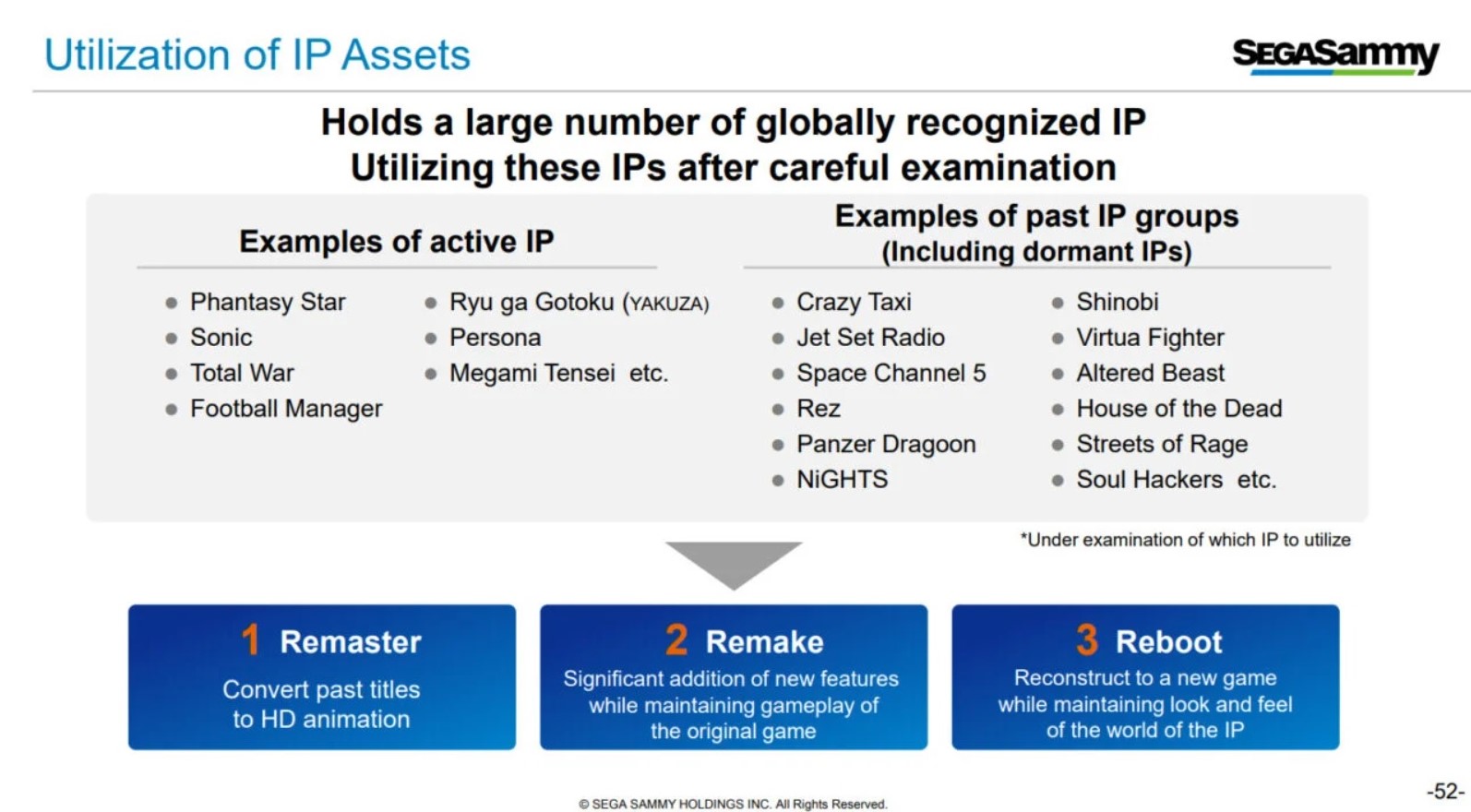 Utilization of IP Assets

SEGASammy

Holds a large number of globally recognized IP
Utilizing these IPs after careful examination

Examples of active IP

- Phantasy Star
- Sonic
- Total War
- Football Manager

- Ryu ga Gotoku (YAKUZA)
- Persona
- Megami Tensei etc.

Examples of past IP groups
(Including dormant IPs)

- Crazy Taxi
- Jet Set Radio
- Space Channel 5
- Rez
- Panzer Dragoon
- NiGHTS

- Shinobi
- Virtua Fighter
- Altered Beast
- House of the Dead
- Streets of Rage
- Soul Hackers etc.

*Under examination of which IP to utilize

1 Remaster
Convert past titles to HD animation

2 Remake
Significant addition of new features while maintaining gameplay of the original game

3 Reboot
Reconstruct to a new game while maintaining look and feel of the world of the IP

© SEGA SAMMY HOLDINGS INC. All Rights Reserved.

-52-